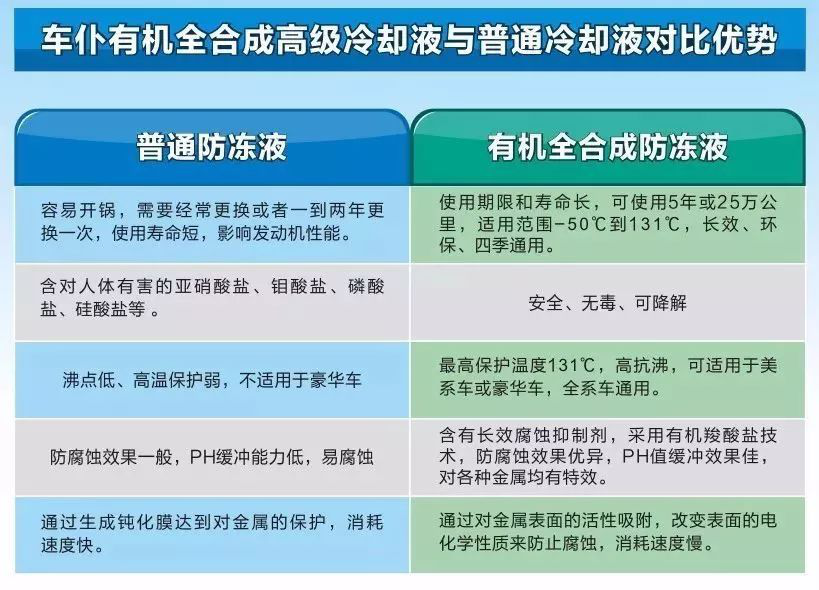 车仆有机全合成高级冷却液与普通冷却液对比优势

| 普通防冻液 | 有机全合成防冻液 |
|---|---|
| 容易开锅，需要经常更换或者一到两年更换一次，使用寿命短，影响发动机性能。 | 使用期限和寿命长，可使用5年或25万公里，适用范围-50℃到131℃，长效、环保、四季通用。 |
| 含对人体有害的亚硝酸盐、钼酸盐、磷酸盐、硅酸盐等。 | 安全、无毒、可降解 |
| 沸点低、高温保护弱，不适用于豪华车 | 最高保护温度131℃，高抗沸，可适用于美系车或豪华车，全系车通用。 |
| 防腐蚀效果一般，PH缓冲能力低，易腐蚀 | 含有长效腐蚀抑制剂，采用有机羧酸盐技术，防腐蚀效果优异，PH值缓冲效果佳，对各种金属均有特效。 |
| 通过生成钝化膜达到对金属的保护，消耗速度快。 | 通过对金属表面的活性吸附，改变表面的电化学性质来防止腐蚀，消耗速度慢。 |